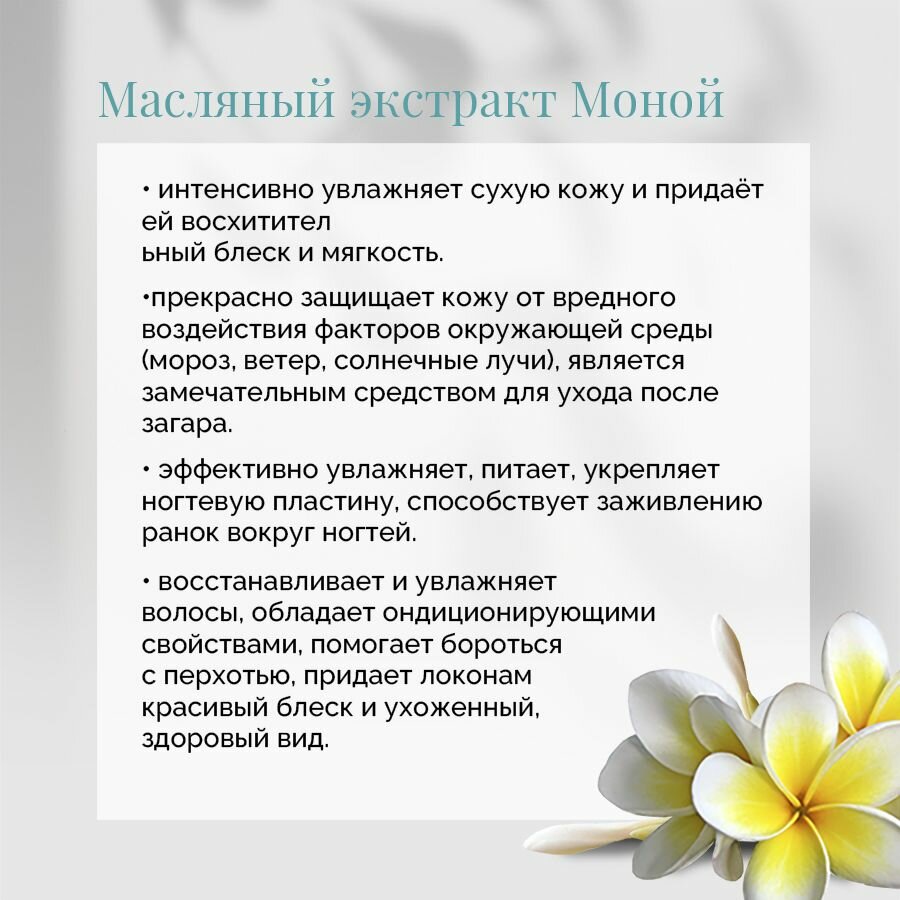 Масляный экстракт Моной

• интенсивно увлажняет сухую кожу и придаёт ей восхитител
ьный блеск и мягкость.

•прекрасно защищает кожу от вредного воздействия факторов окружающей среды (мороз, ветер, солнечные лучи), является замечательным средством для ухода после загара.

• эффективно увлажняет, питает, укрепляет ногтевую пластину, способствует заживлению ранок вокруг ногтей.

• восстанавливает и увлажняет волосы, обладает ондиционирующими свойствами, помогает бороться с перхотью, придает локонам красивый блеск и ухоженный, здоровый вид.